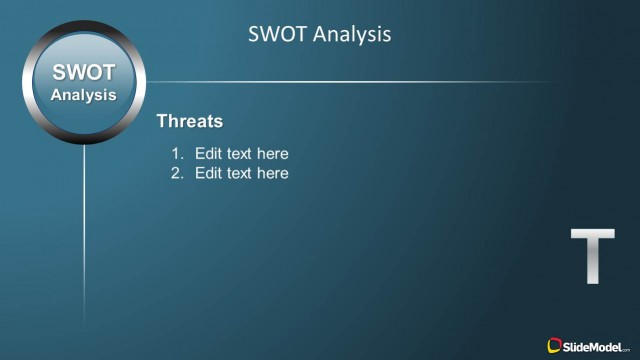 SWOT Analysis

SWOT
Analysis

Threats

1. Edit text here
2. Edit text here

T

SlideModel.com